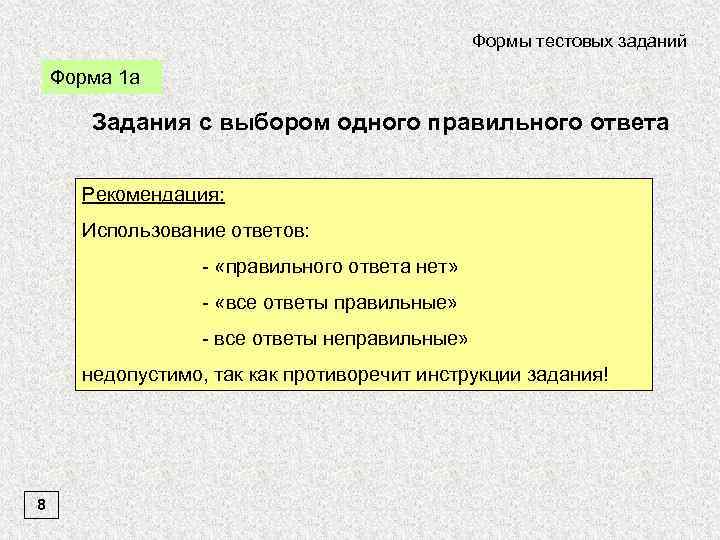 Формы тестовых заданий

Форма 1а

Задания с выбором одного правильного ответа

Рекомендация:

Использование ответов:

- «правильного ответа нет»

- «все ответы правильные»

- все ответы неправильные»

недопустимо, так как противоречит инструкции задания!

8